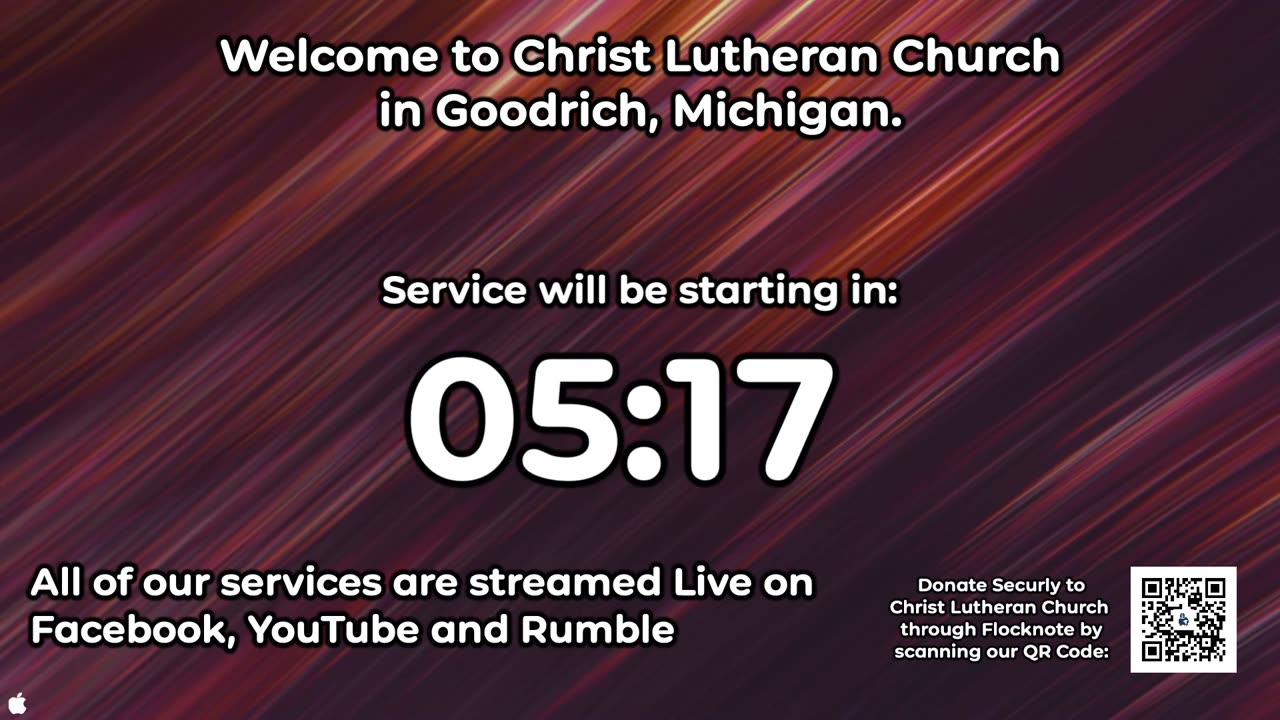 Welcome to Christ Lutheran Church in Goodrich, Michigan.

Service will be starting in:

05:17

All of our services are streamed Live on Facebook, YouTube and Rumble

Donate Securly to Christ Lutheran Church through Flocknote by scanning our QR Code: